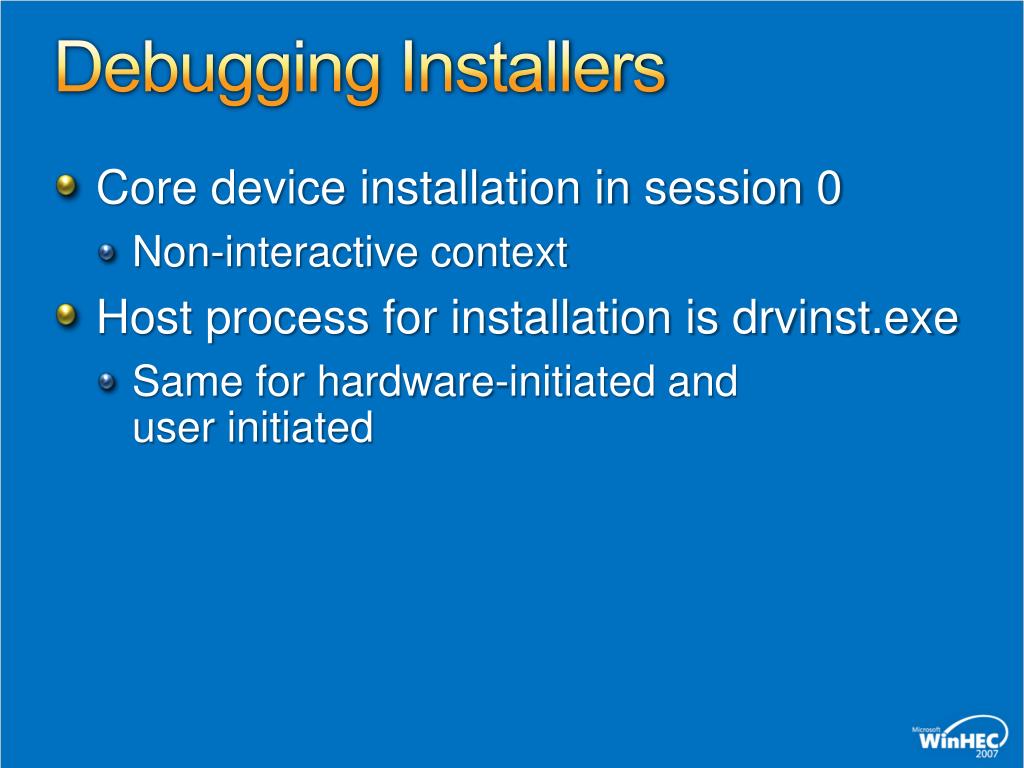 Debugging Installers

Core device installation in session 0

Non-interactive context

Host process for installation is drvinst.exe

Same for hardware-initiated and user initiated

Microsoft WinHEC 2007